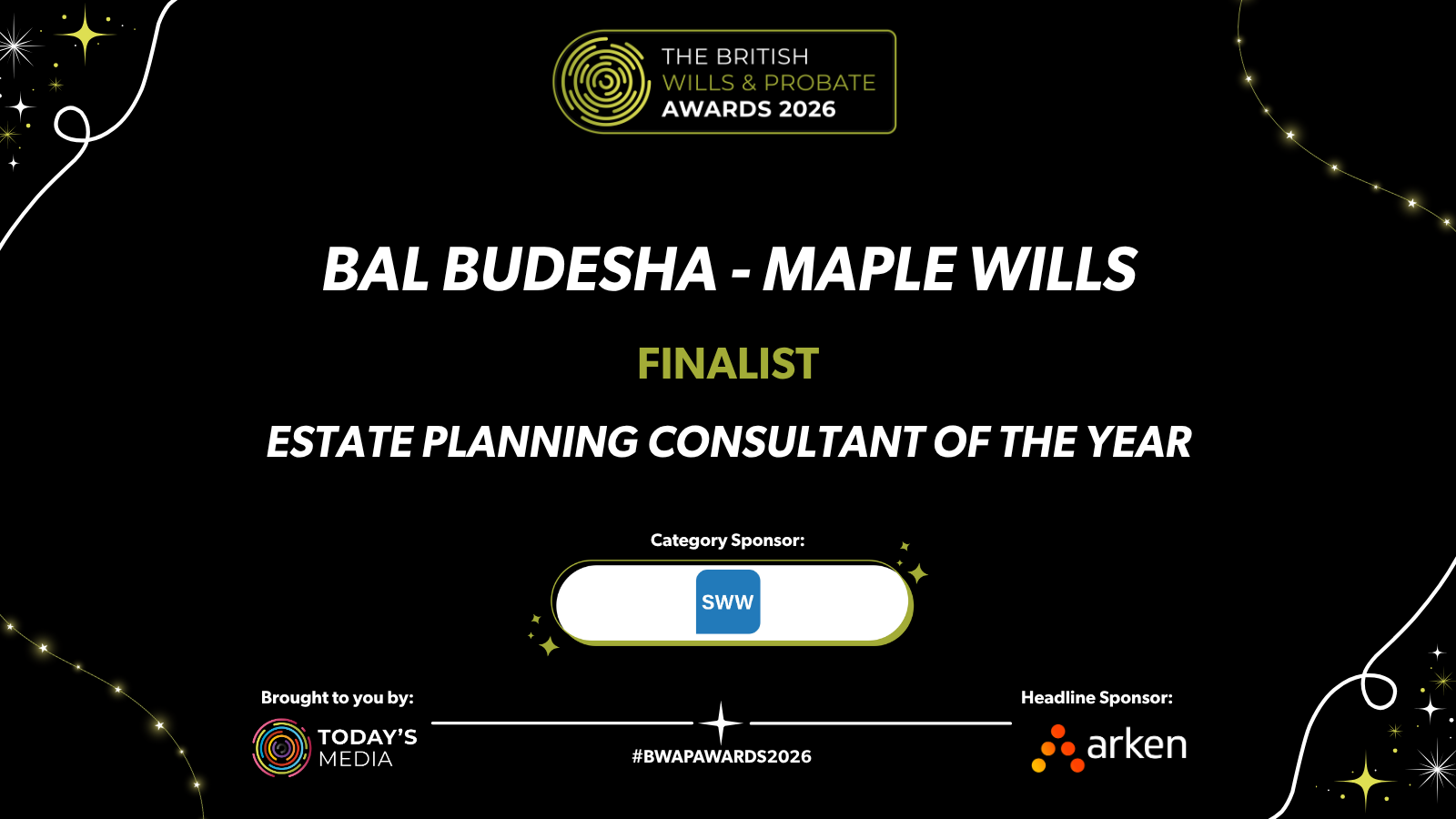 THE BRITISH
WILLS & PROBATE
AWARDS 2026

BAL BUDESHA - MAPLE WILLS

FINALIST

ESTATE PLANNING CONSULTANT OF THE YEAR

Category Sponsor:

SWW

Brought to you by:

TODAY'S MEDIA

#BWAPAWARDS2026

Headline Sponsor:

arken